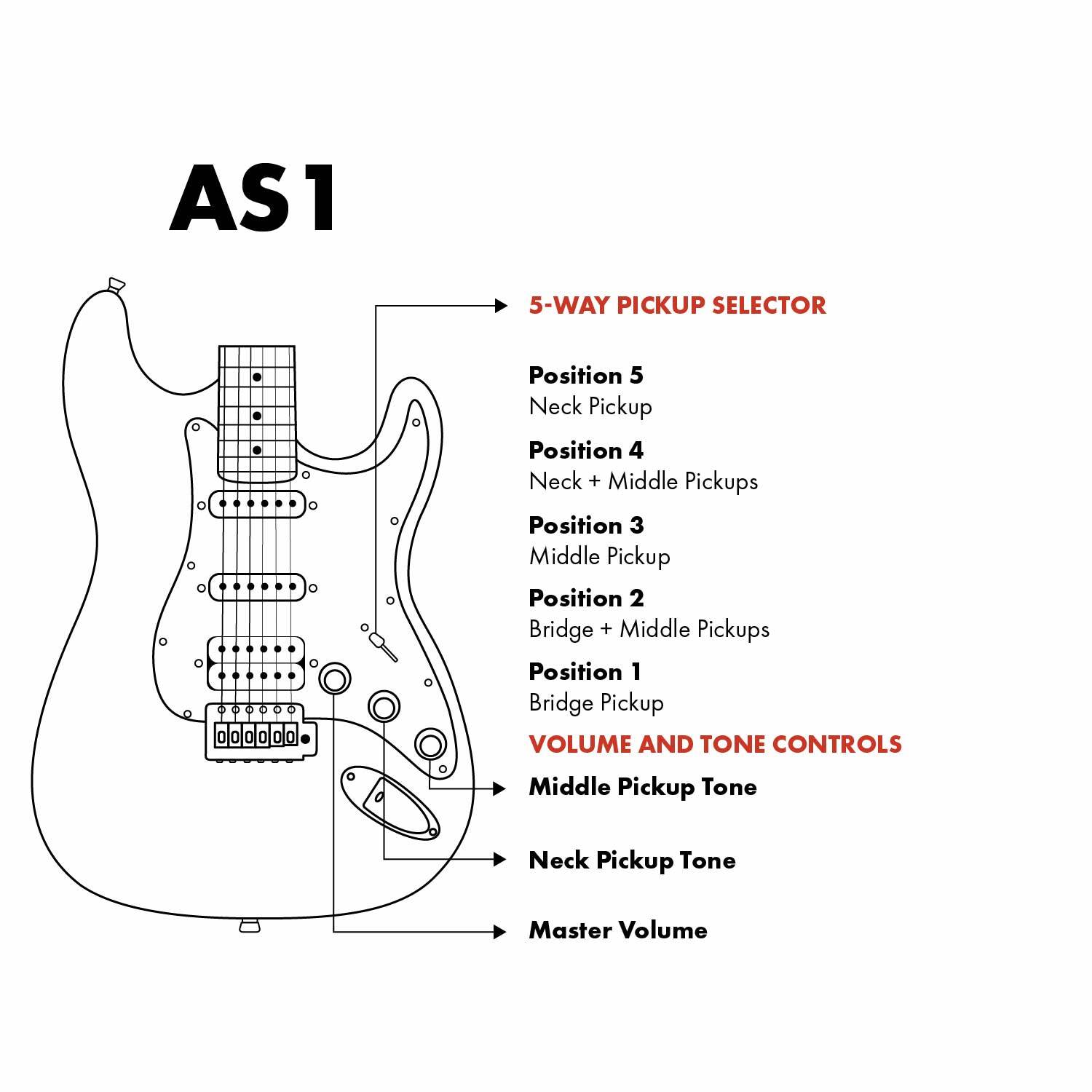 AS1

5-WAY PICKUP SELECTOR

Position 5
Neck Pickup

Position 4
Neck + Middle Pickups

Position 3
Middle Pickup

Position 2
Bridge + Middle Pickups

Position 1
Bridge Pickup

VOLUME AND TONE CONTROLS

Middle Pickup Tone

Neck Pickup Tone

Master Volume